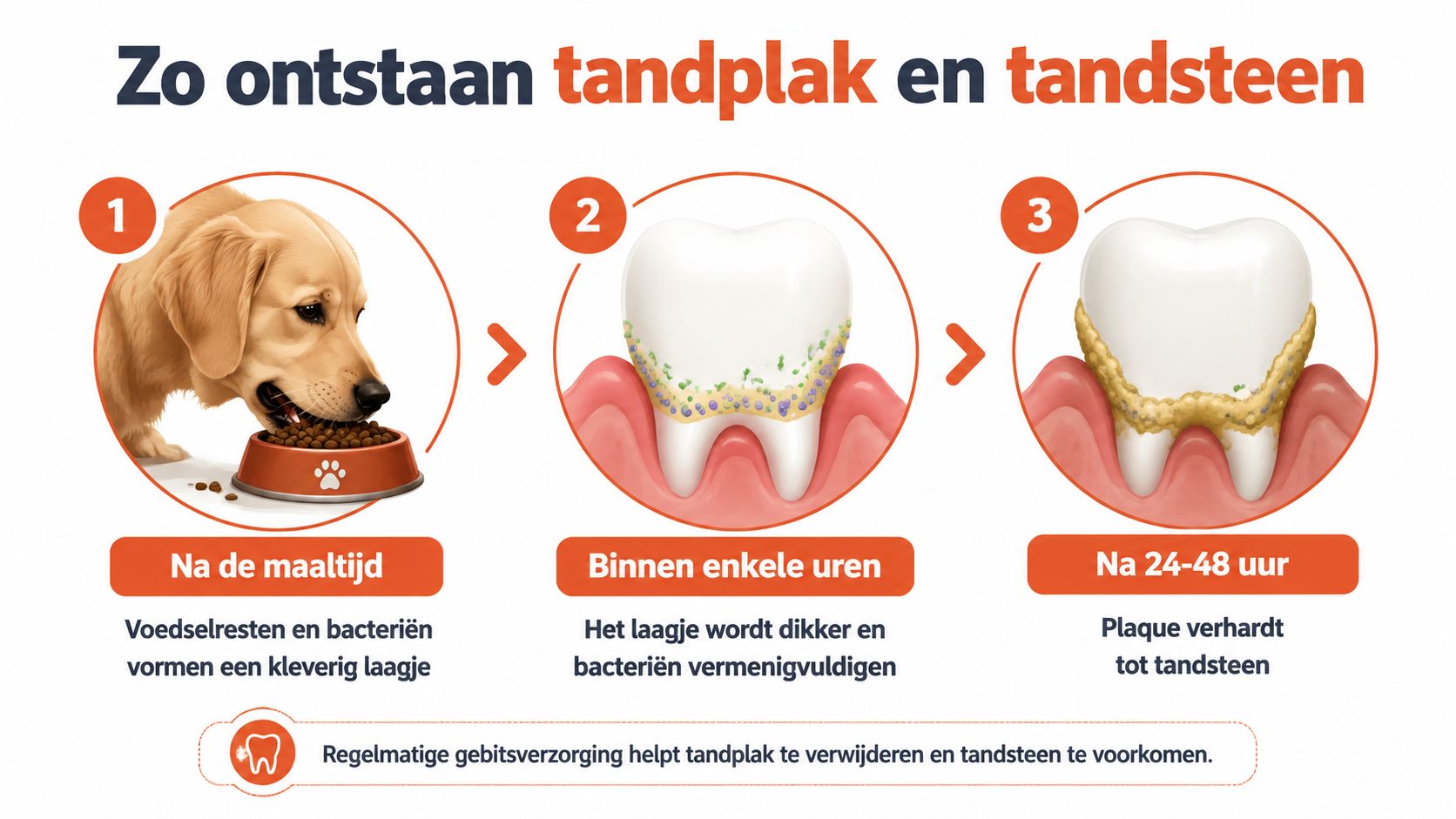 Zo ontstaan tandplak en tandsteen

1

Na de maaltijd

Voedselresten en bacteriën vormen een kleverig laagje

2

Binnen enkele uren

Het laagje wordt dikker en bacteriën vermenigvuldigen

3

Na 24-48 uur

Plaque verhardt tot tandsteen

Regelmatige gebitsverzorging helpt tandplak te verwijderen en tandsteen te voorkomen.